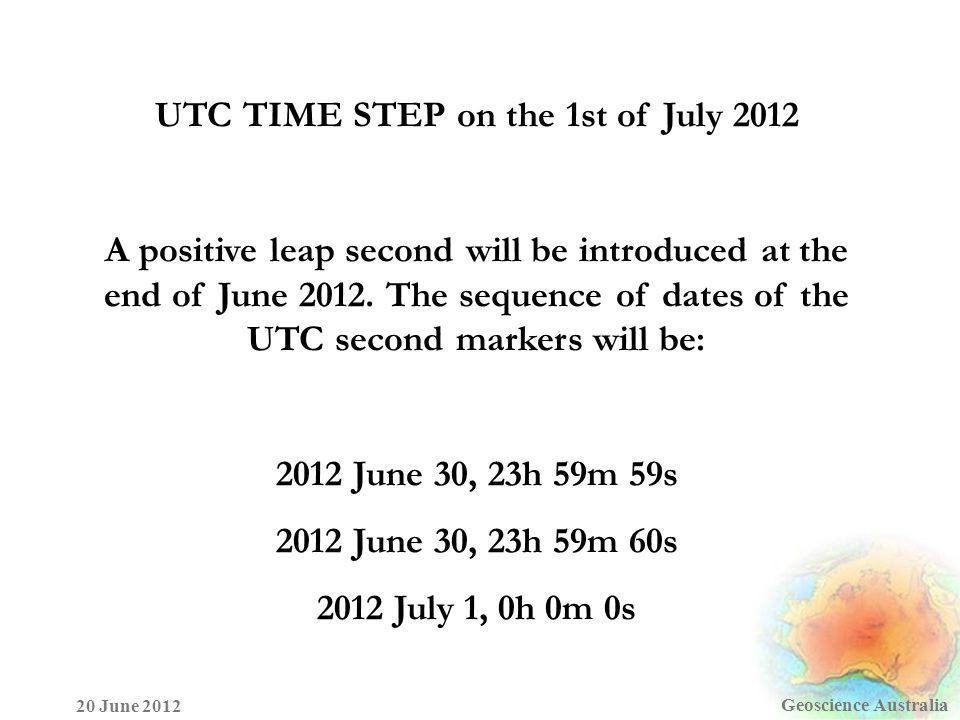 UTC TIME STEP on the 1st of July 2012

A positive leap second will be introduced at the end of June 2012. The sequence of dates of the UTC second markers will be:

2012 June 30, 23h 59m 59s

2012 June 30, 23h 59m 60s

2012 July 1, 0h 0m 0s

20 June 2012

Geoscience Australia